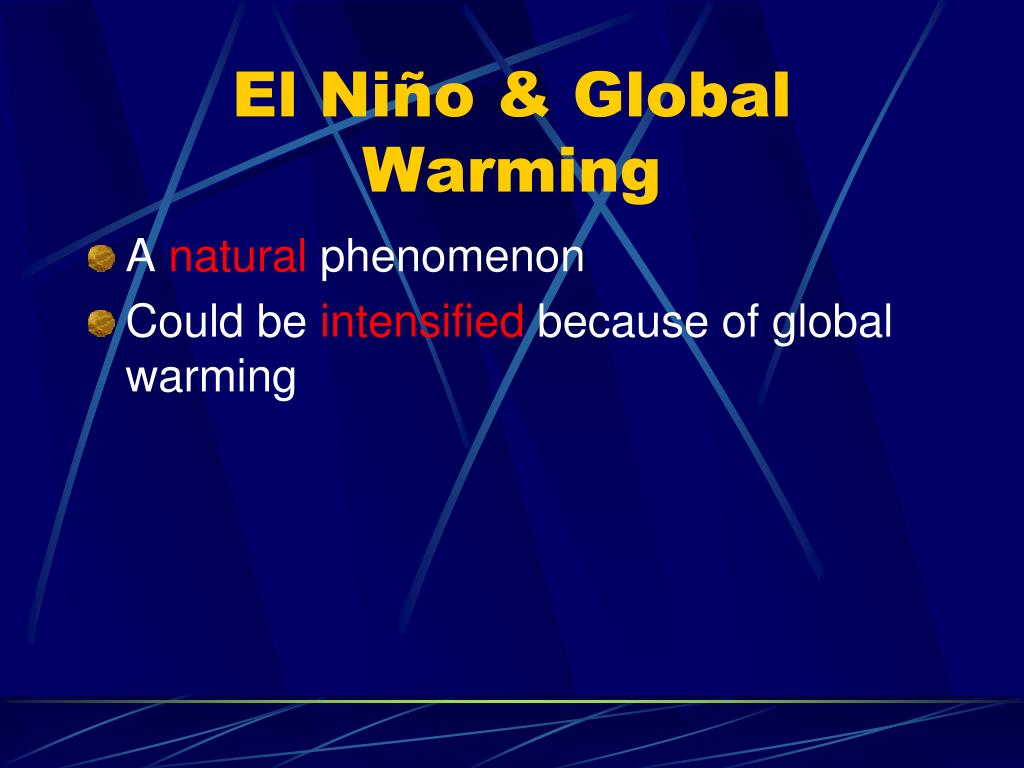 El Niño & Global Warming

A natural phenomenon

Could be intensified because of global warming